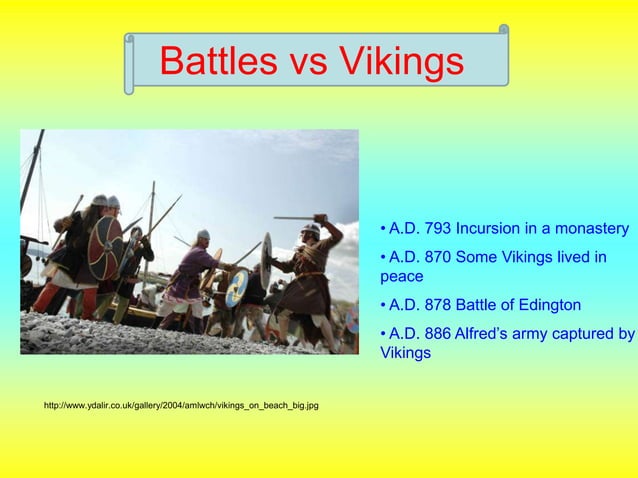 Battles vs Vikings

• A.D. 793 Incursion in a monastery

• A.D. 870 Some Vikings lived in peace

• A.D. 878 Battle of Edington

• A.D. 886 Alfred's army captured by Vikings

http://www.ydalir.co.uk/gallery/2004/amlwch/vikings_on_beach_big.jpg